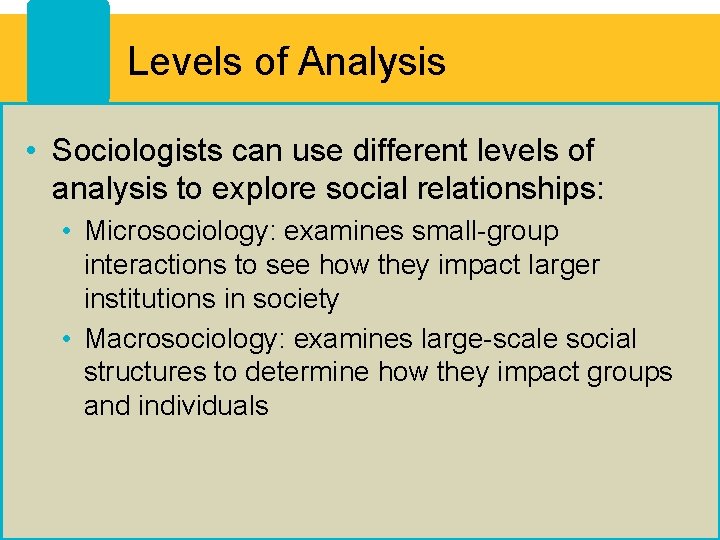 Levels of Analysis

• Sociologists can use different levels of analysis to explore social relationships:

• Microsociology: examines small-group interactions to see how they impact larger institutions in society

• Macrosociology: examines large-scale social structures to determine how they impact groups and individuals